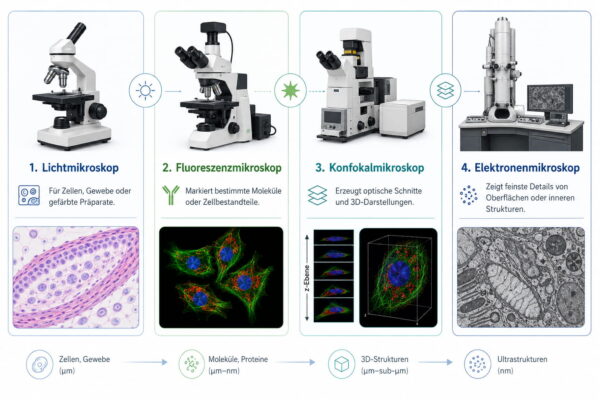 1. Lichtmikroskop

Für Zellen, Gewebe oder gefärbte Präparate.

2. Fluoreszenzmikroskop

Markiert bestimmte Moleküle oder Zellbestandteile.

3. Konfokalmikroskop

Erzeugt optische Schnitte und 3D-Darstellungen.

z-Ebene

4. Elektronenmikroskop

Zeigt feinste Details von Oberflächen oder inneren Strukturen.

Zellen, Gewebe (µm)

Moleküle, Proteine (µm–nm)

3D-Strukturen (µm–sub-µm)

Ultrastrukturen (nm)